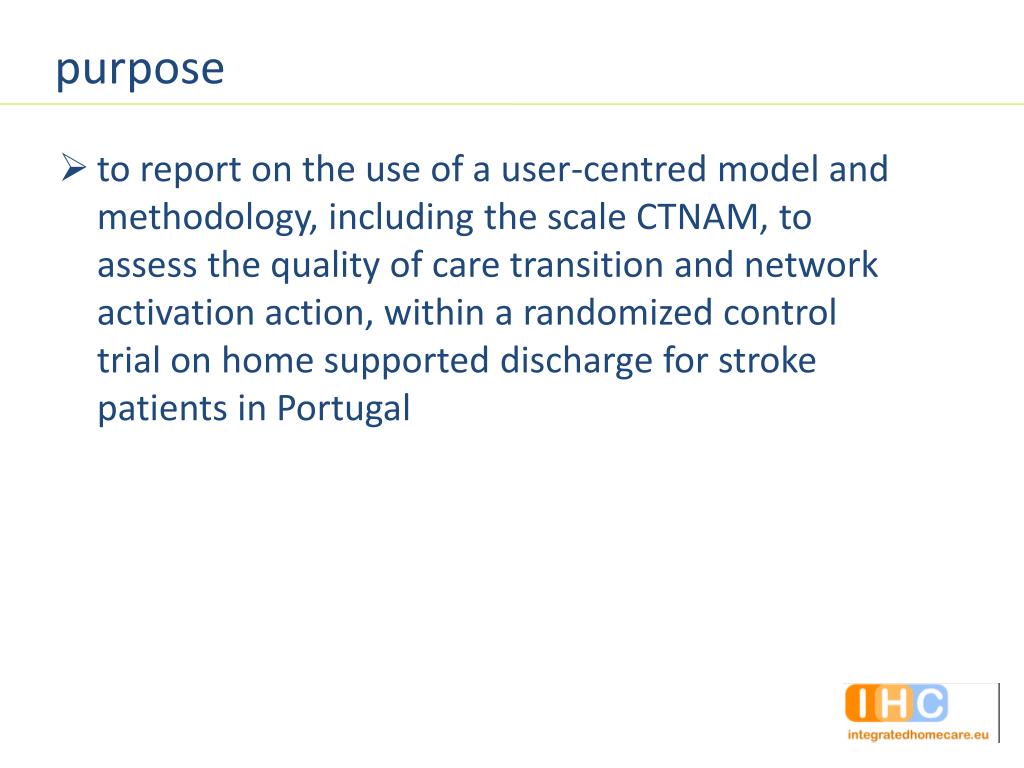 purpose

➢ to report on the use of a user-centred model and methodology, including the scale CTNAM, to assess the quality of care transition and network activation action, within a randomized control trial on home supported discharge for stroke patients in Portugal

IHC
integratedhomecare.eu